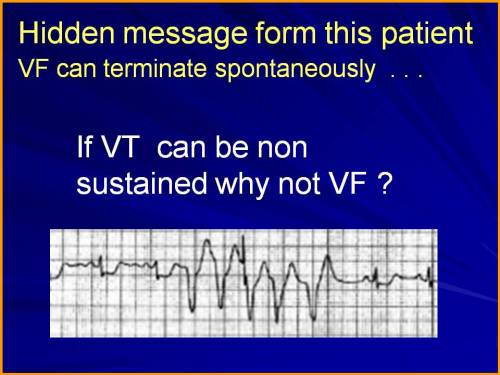 Hidden message form this patient
VF can terminate spontaneously . . .

If VT can be non sustained why not VF ?